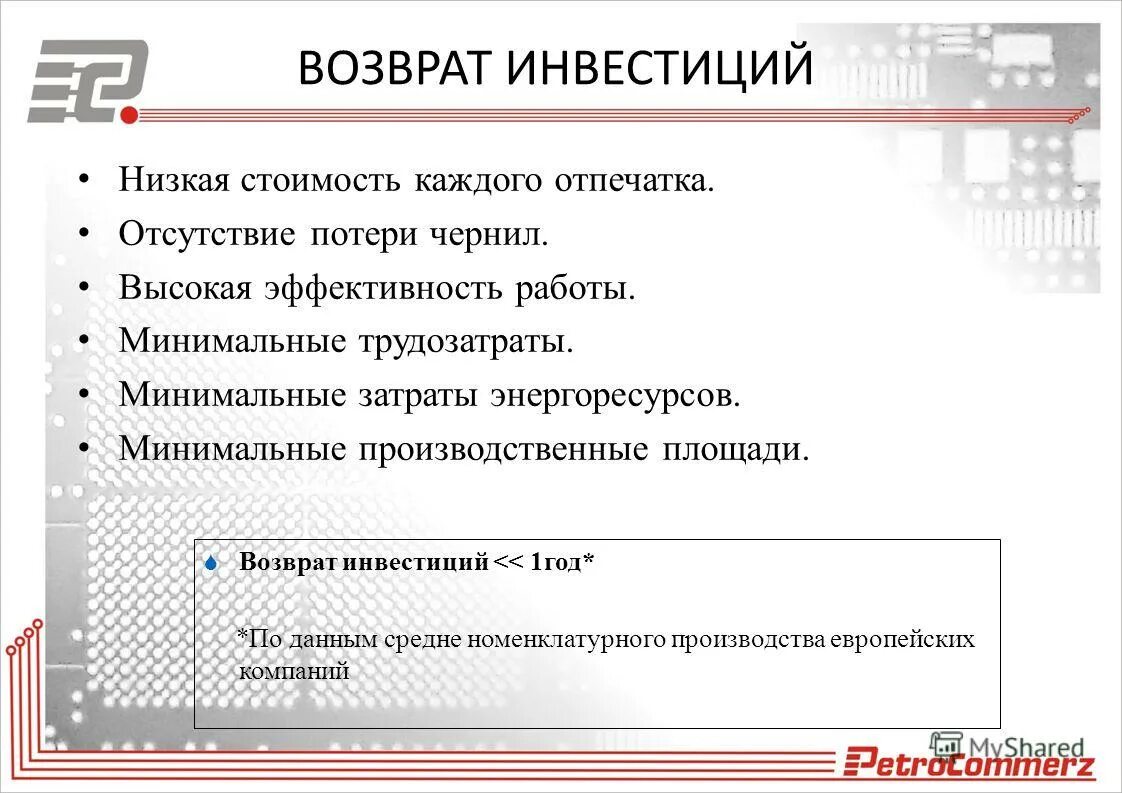 ВОЗВРАТ ИНВЕСТИЦИЙ

• Низкая стоимость каждого отпечатка.
• Отсутствие потери чернил.
• Высокая эффективность работы.
• Минимальные трудозатраты.
• Минимальные затраты энергоресурсов.
• Минимальные производственные площади.

Возврат инвестиций << 1год*

*По данным средне номенклатурного производства европейских компаний

MyShared

PetroCommerz